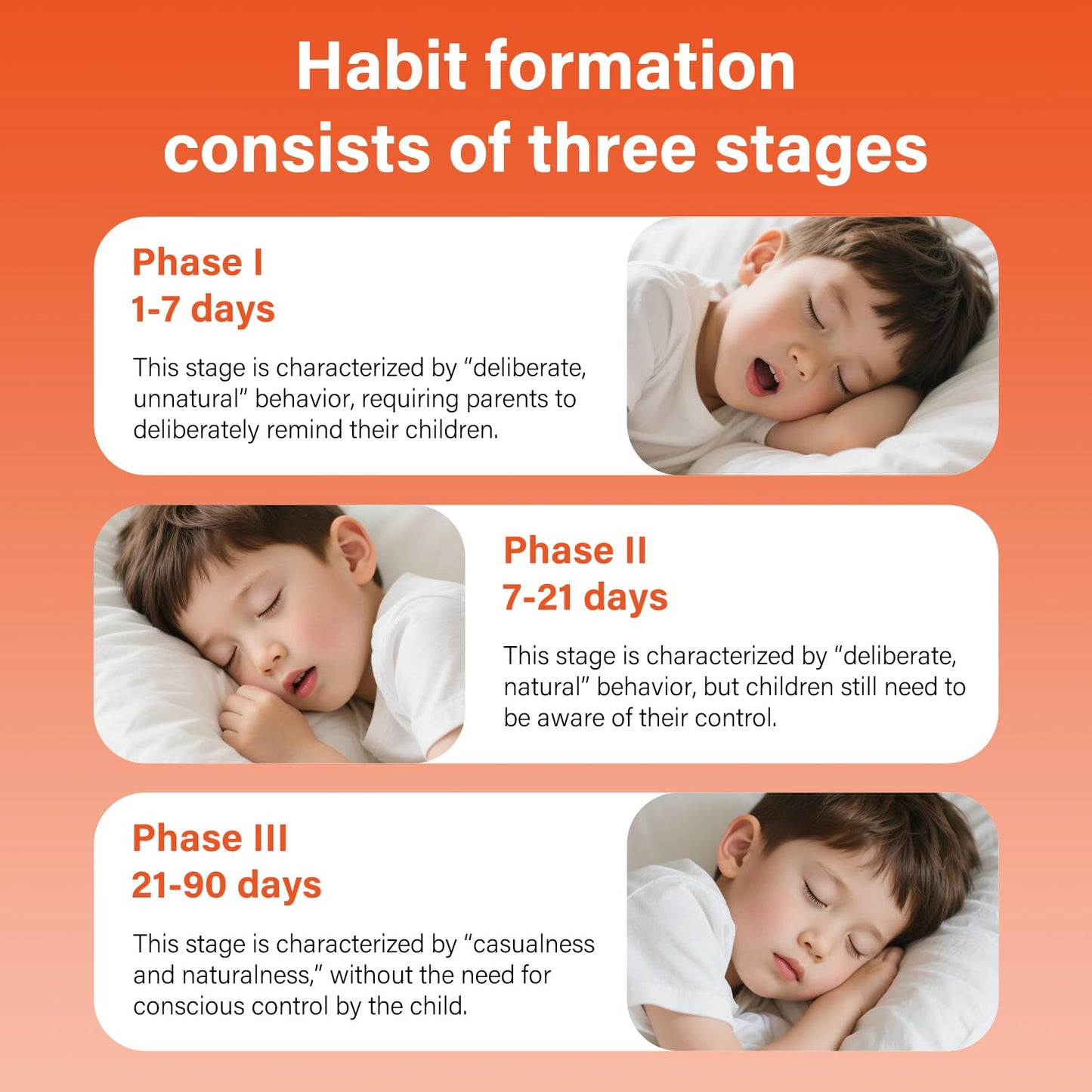 Habit formation consists of three stages

Phase I
1-7 days

This stage is characterized by “deliberate, unnatural” behavior, requiring parents to deliberately remind their children.

Phase II
7-21 days

This stage is characterized by “deliberate, natural” behavior, but children still need to be aware of their control.

Phase III
21-90 days

This stage is characterized by “casualness and naturalness,” without the need for conscious control by the child.